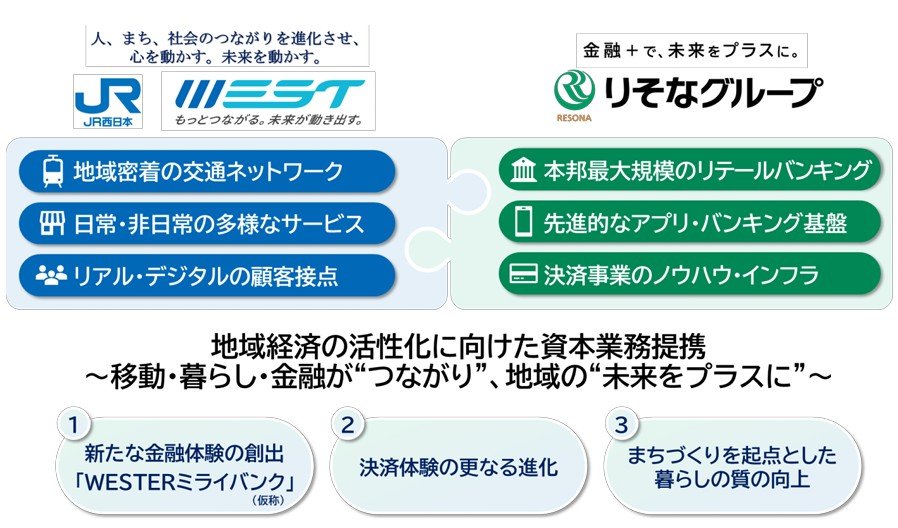 人、まち、社会のつながりを進化させ、心を動かす。未来を動かす。

JR
JR西日本

WEST
もっとつながる。未来が動き出す。

金融＋で、未来をプラスに。

RESONA
りそなグループ

地域密着の交通ネットワーク

日常・非日常の多様なサービス

リアル・デジタルの顧客接点

本邦最大規模のリテールバンキング

先進的なアプリ・バンキング基盤

決済事業のノウハウ・インフラ

地域経済の活性化に向けた資本業務提携
～移動・暮らし・金融が“つながり”、地域の“未来をプラスに”～

1
新たな金融体験の創出
「WESTERミライバンク」
（仮称）

2
決済体験の更なる進化

3
まちづくりを起点とした暮らしの質の向上